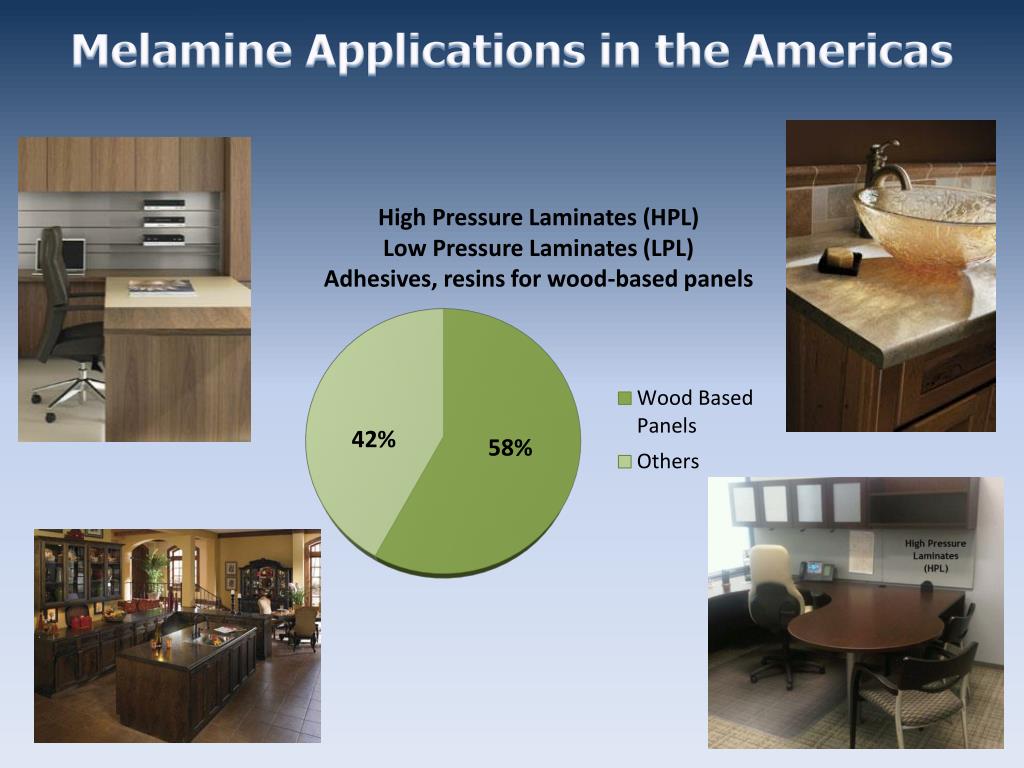 Melamine Applications in the Americas

High Pressure Laminates (HPL)
Low Pressure Laminates (LPL)
Adhesives, resins for wood-based panels

42%

58%

Wood Based Panels

Others

High Pressure Laminates (HPL)